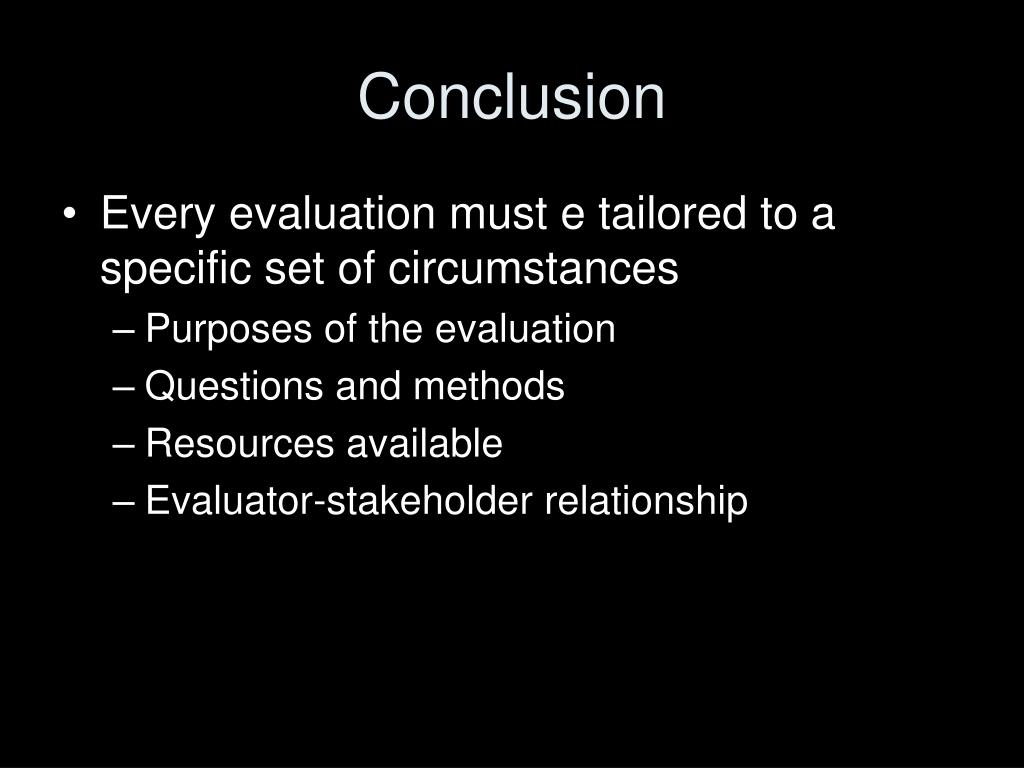 Conclusion

• Every evaluation must e tailored to a specific set of circumstances
– Purposes of the evaluation
– Questions and methods
– Resources available
– Evaluator-stakeholder relationship